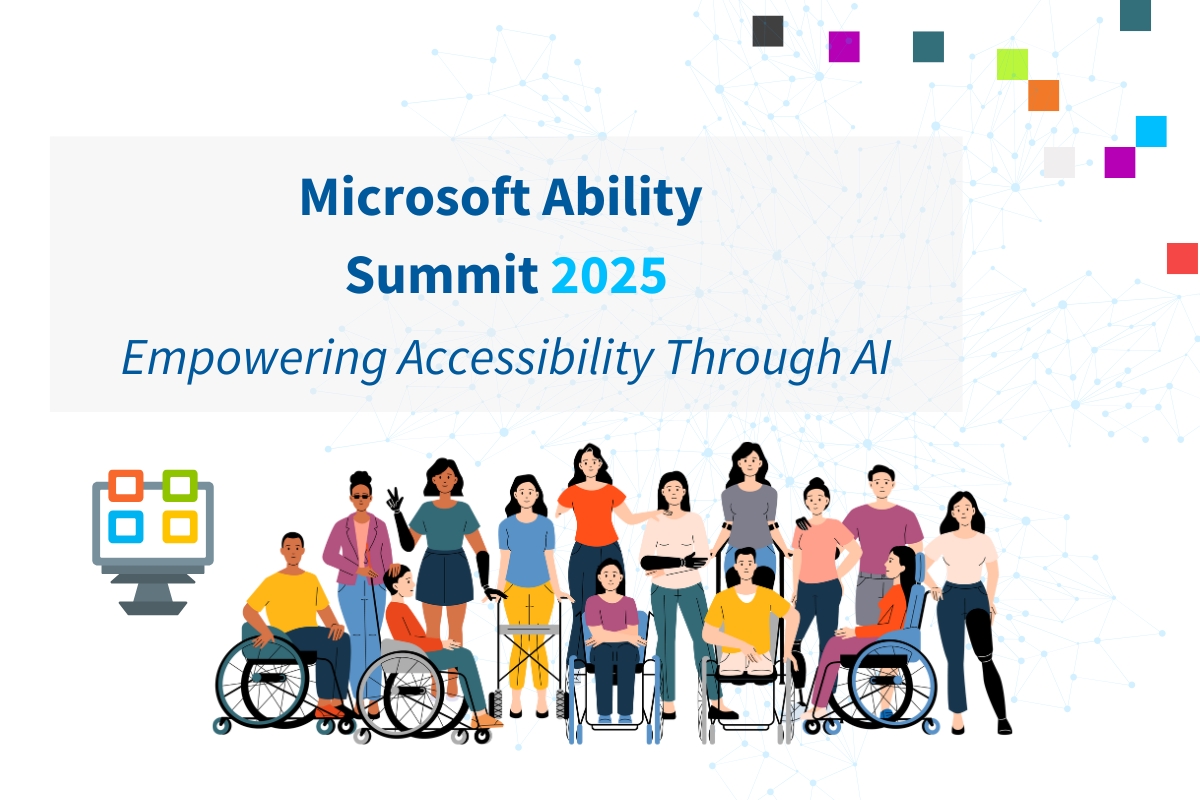 Microsoft Ability Summit 2025

Empowering Accessibility Through AI